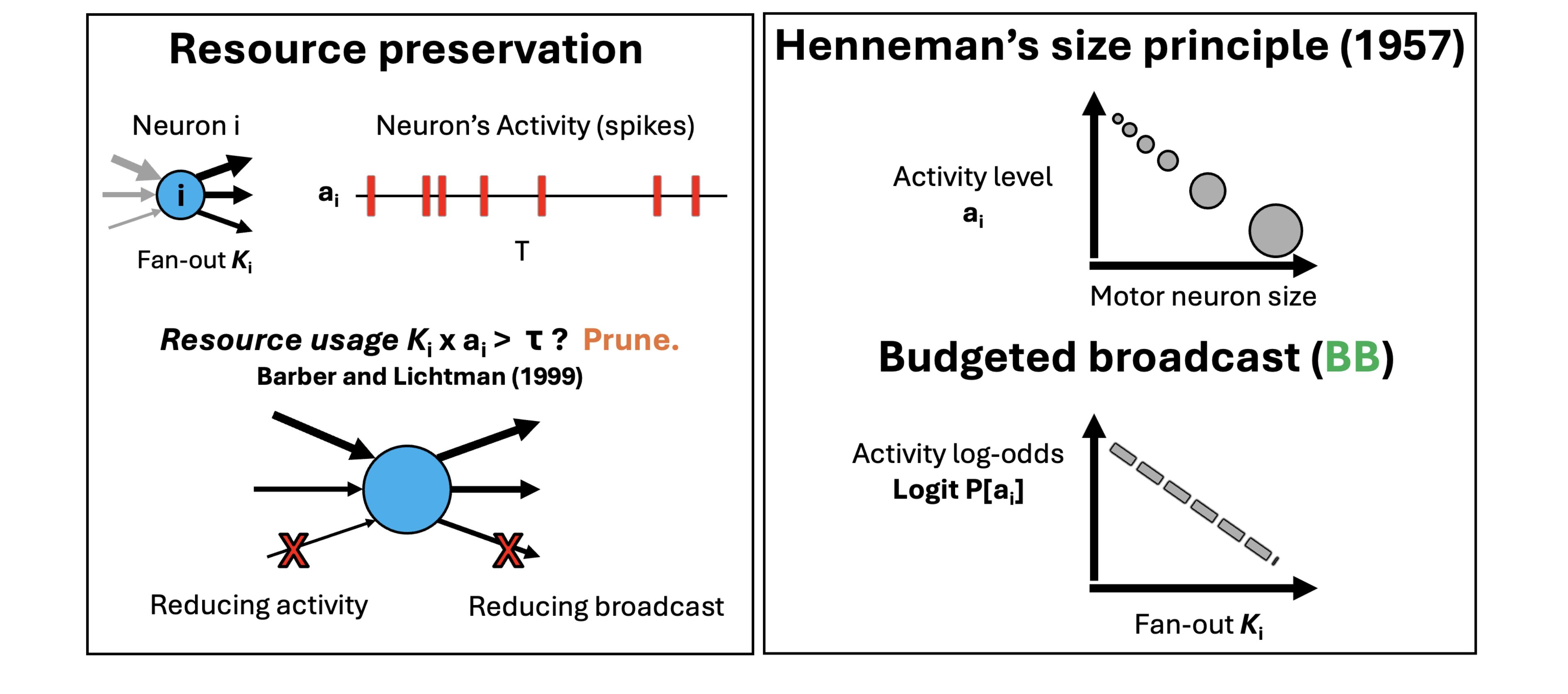 Resource preservation

Neuron i

i

Fan-out $K_i$

Neuron's Activity (spikes)

$a_i$

T

Resource usage $K_i$ x $a_i$ > τ ? Prune.

Barber and Lichtman (1999)

X

X

Reducing activity

Reducing broadcast

Henneman's size principle (1957)

Activity level

$a_i$

Motor neuron size

Budgeted broadcast (BB)

Activity log-odds

Logit P[$a_i$]

Fan-out $K_i$